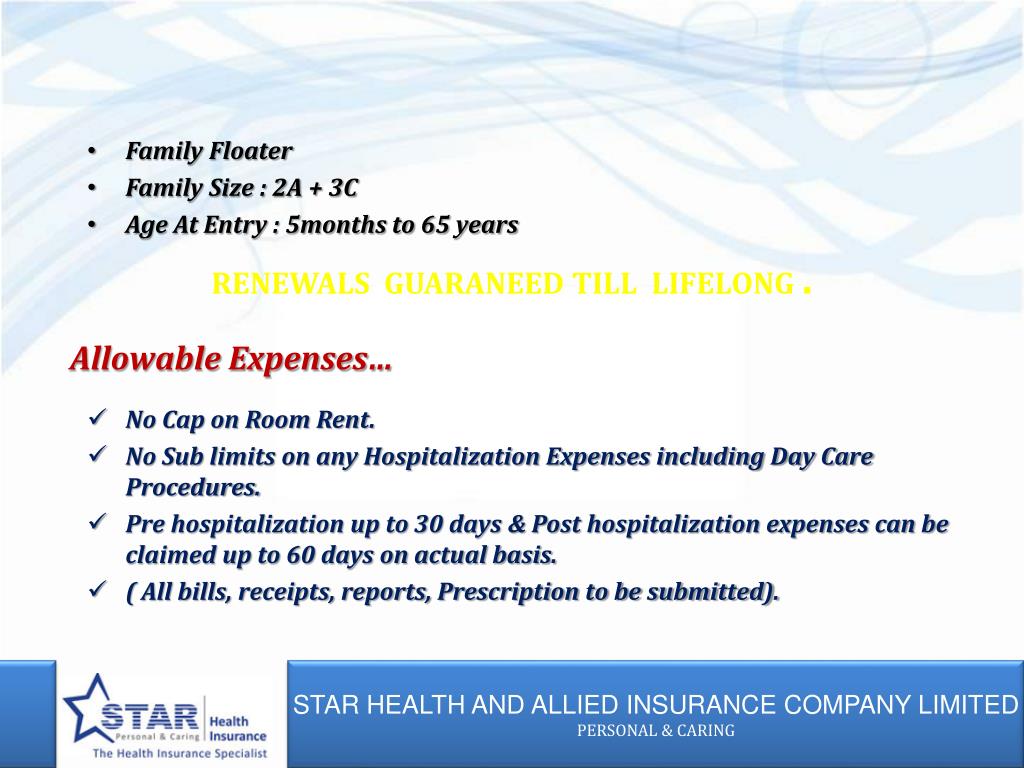 • Family Floater
• Family Size : 2A + 3C
• Age At Entry : 5months to 65 years

RENEWALS GUARANEED TILL LIFELONG .

Allowable Expenses…

✓ No Cap on Room Rent.
✓ No Sub limits on any Hospitalization Expenses including Day Care Procedures.
✓ Pre hospitalization up to 30 days & Post hospitalization expenses can be claimed up to 60 days on actual basis.
✓ ( All bills, receipts, reports, Prescription to be submitted).

STAR Personal & Caring Health Insurance
The Health Insurance Specialist

STAR HEALTH AND ALLIED INSURANCE COMPANY LIMITED
PERSONAL & CARING